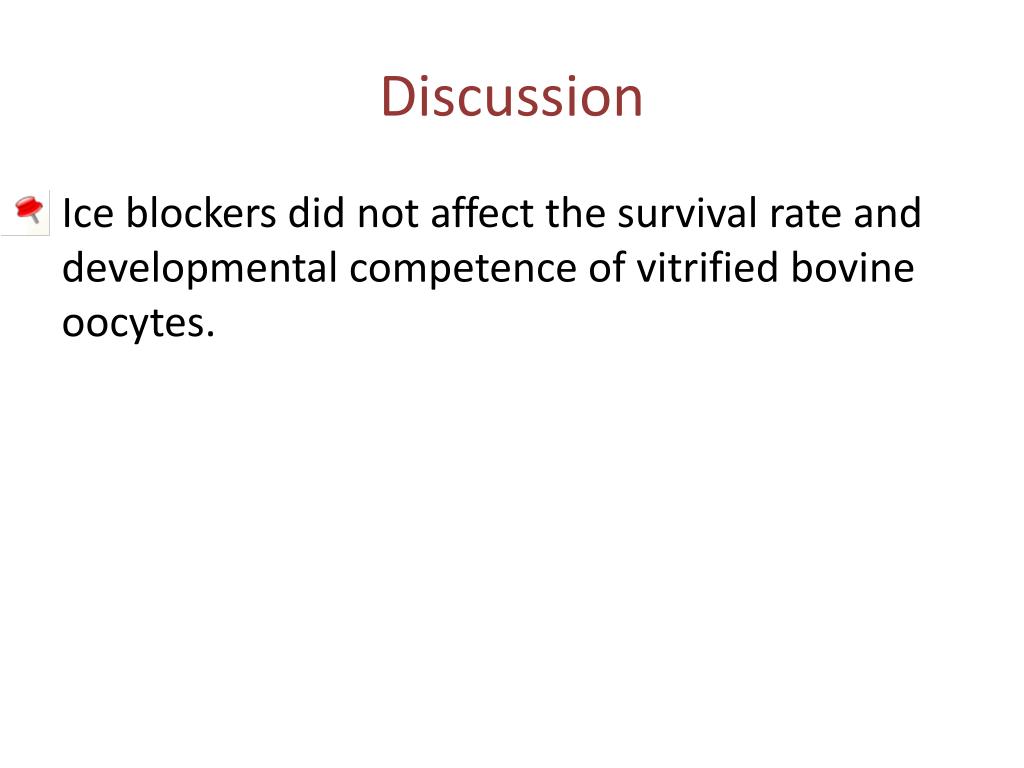 Discussion

Ice blockers did not affect the survival rate and developmental competence of vitrified bovine oocytes.